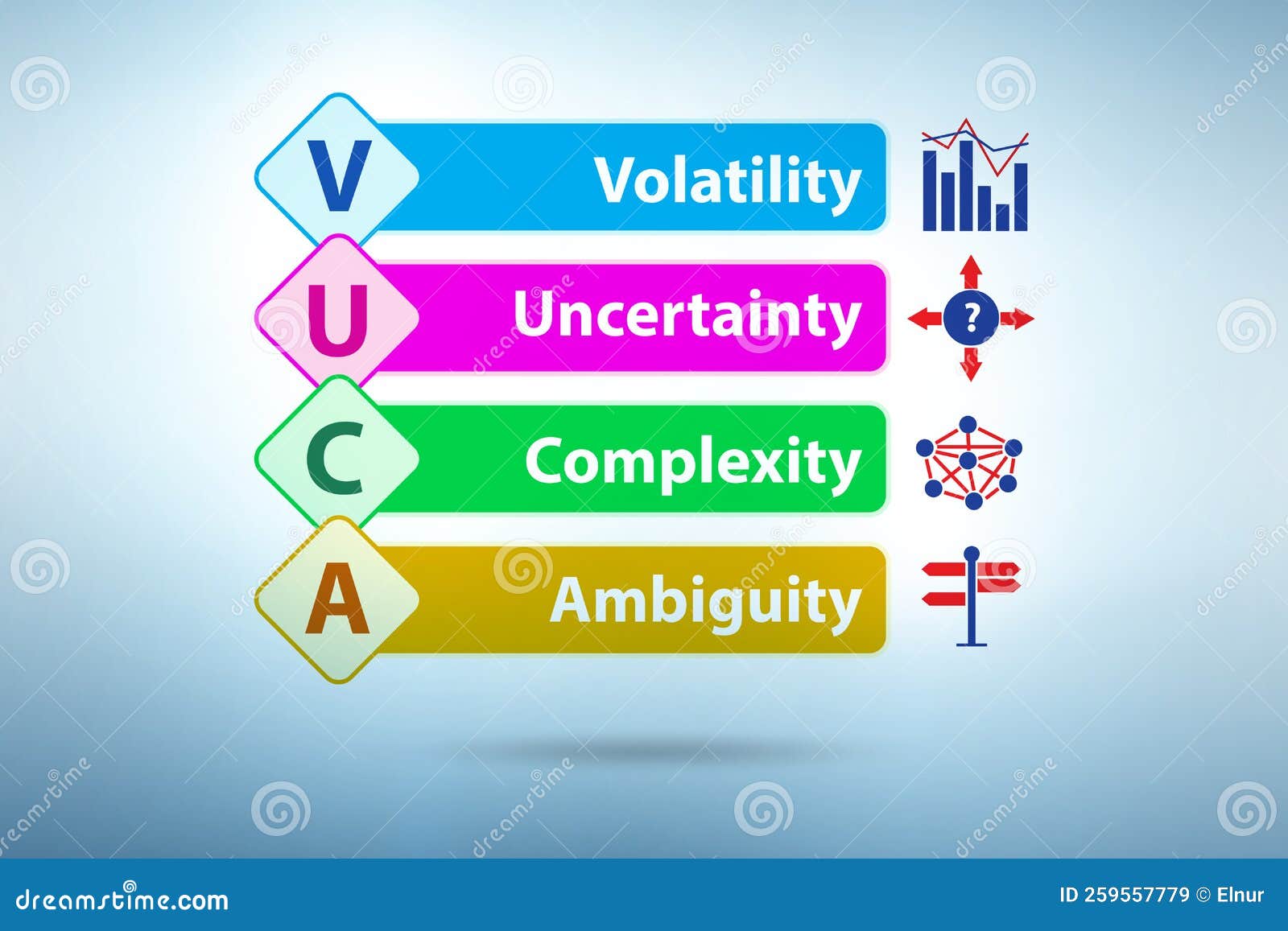 V Volatility

U Uncertainty

?

C Complexity

A Ambiguity

dreamstime

dreamstime.com

ID 259557779 © Elnur